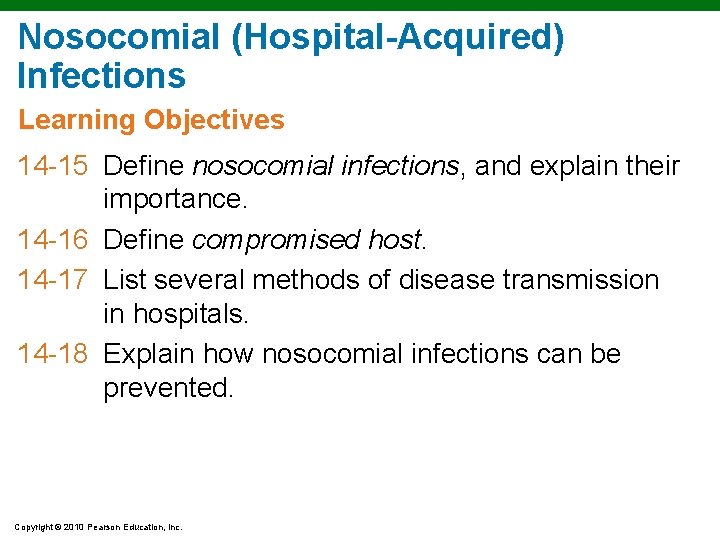 Nosocomial (Hospital-Acquired) Infections

Learning Objectives

14-15 Define nosocomial infections, and explain their importance.

14-16 Define compromised host.

14-17 List several methods of disease transmission in hospitals.

14-18 Explain how nosocomial infections can be prevented.

Copyright © 2010 Pearson Education, Inc.